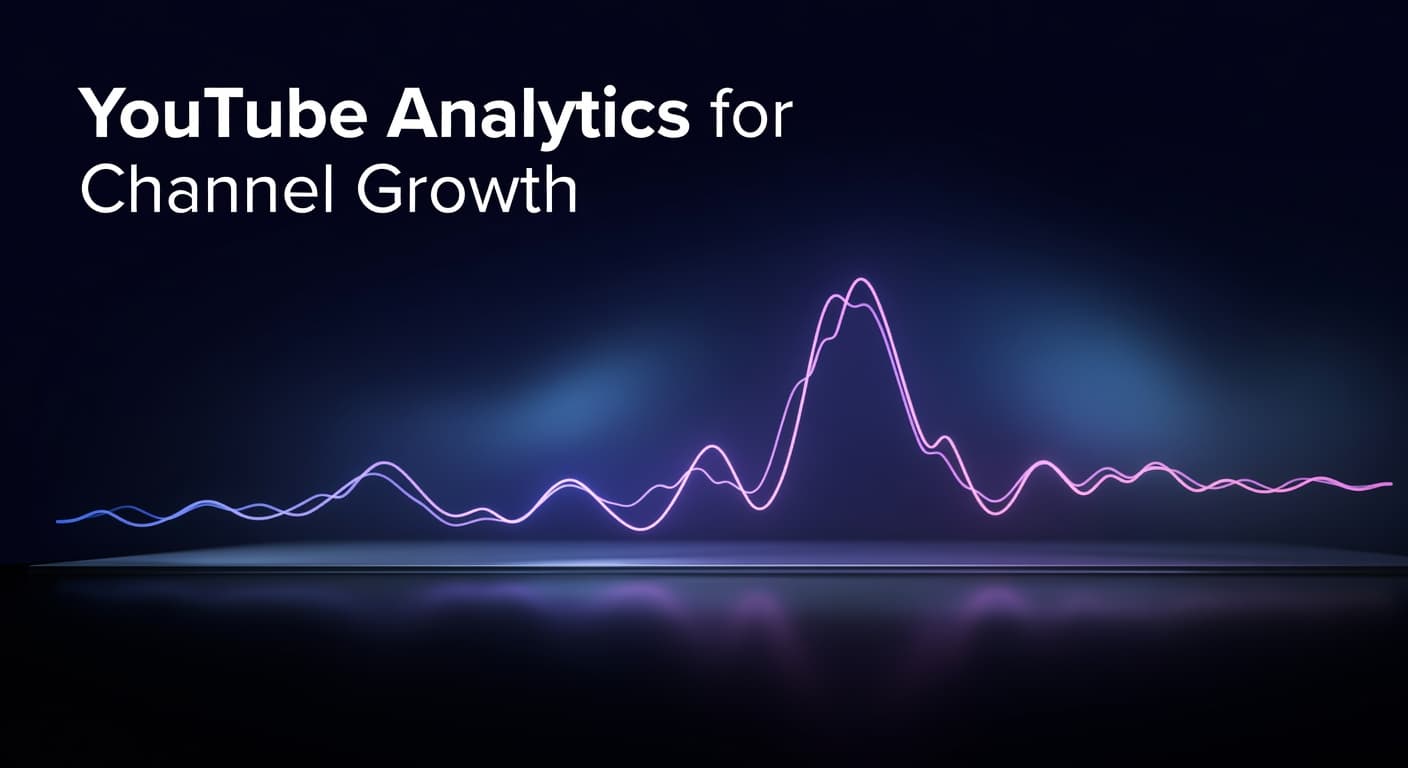 YouTube Analytics for Channel Growth